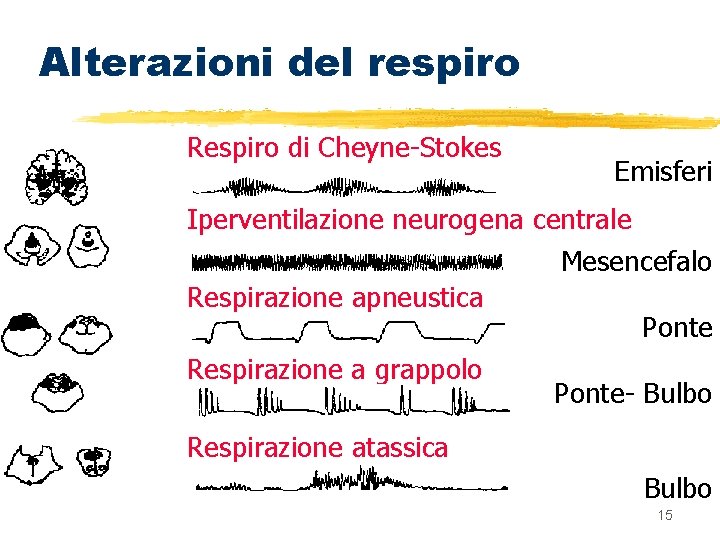 Alterazioni del respiro

Respiro di Cheyne-Stokes

Emisferi

Iperventilazione neurogena centrale

Mesencefalo

Respirazione apneustica

Ponte

Respirazione a grappolo

Ponte- Bulbo

Respirazione atassica

Bulbo

15